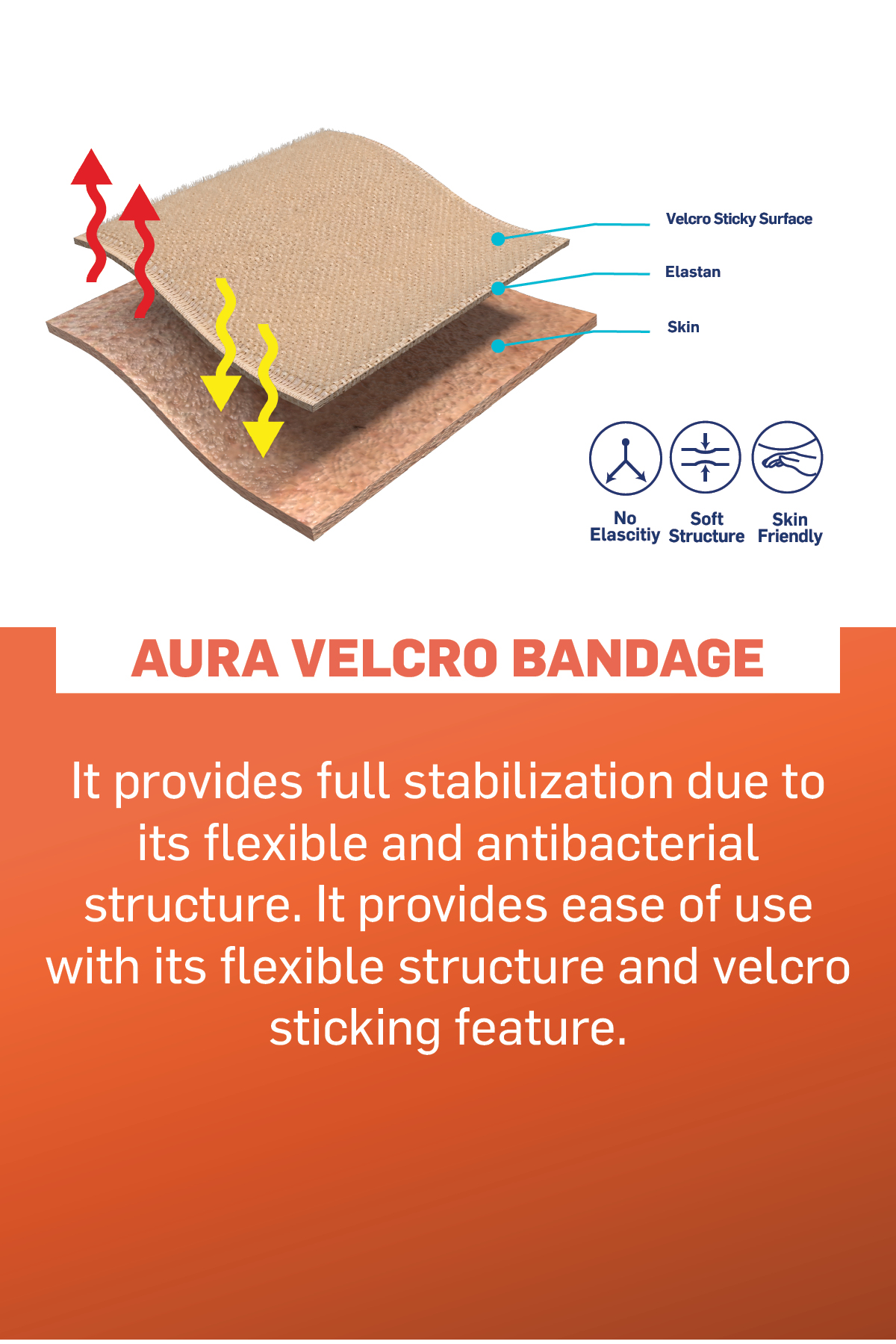 Velcro Sticky Surface

Elastan

Skin

No
Elascitiy

Soft
Structure

Skin
Friendly

AURA VELCRO BANDAGE

It provides full stabilization due to its flexible and antibacterial structure. It provides ease of use with its flexible structure and velcro sticking feature.